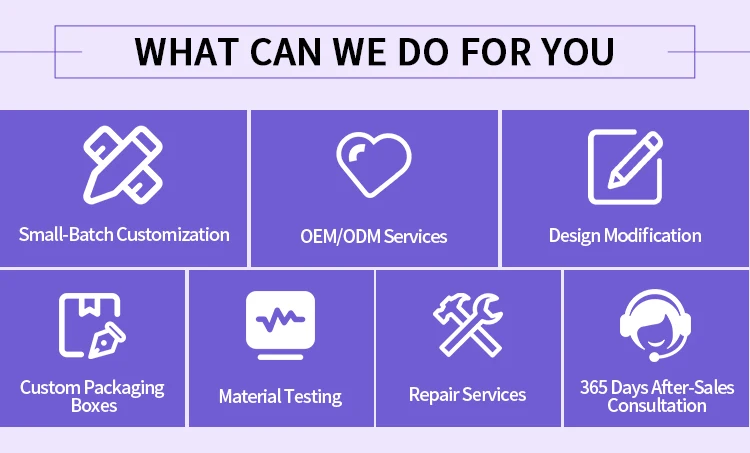 WHAT CAN WE DO FOR YOU

Small-Batch Customization

OEM/ODM Services

Design Modification

Custom Packaging Boxes

Material Testing

Repair Services

365 Days After-Sales Consultation